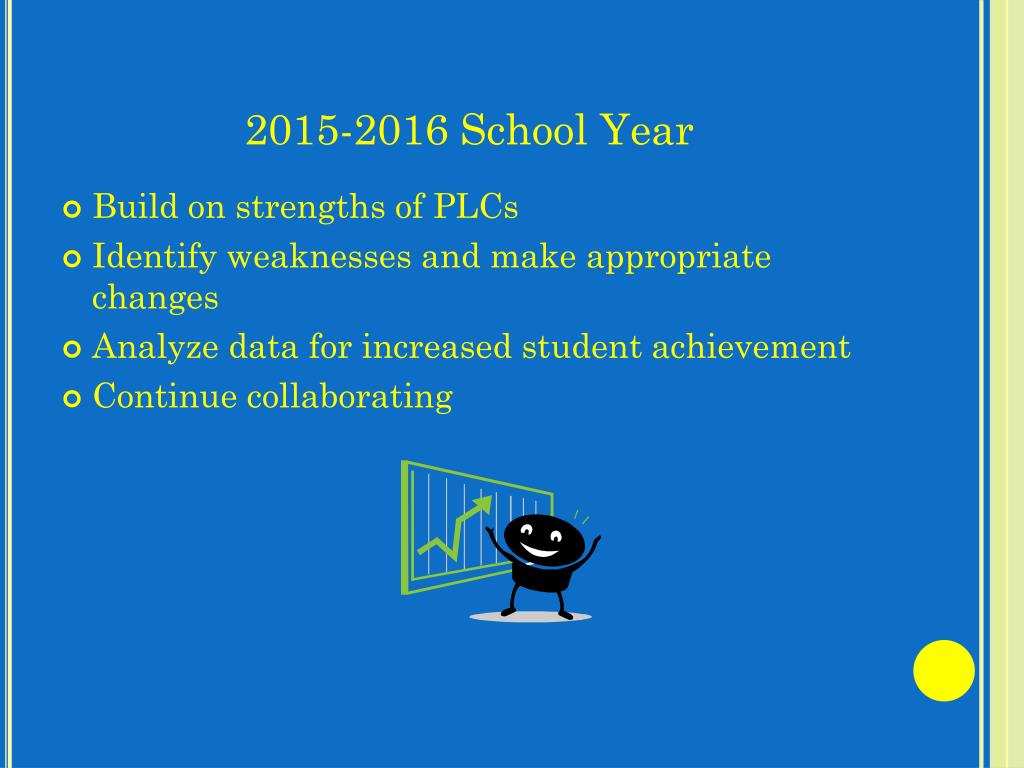 2015-2016 School Year

Build on strengths of PLCs
Identify weaknesses and make appropriate changes
Analyze data for increased student achievement
Continue collaborating